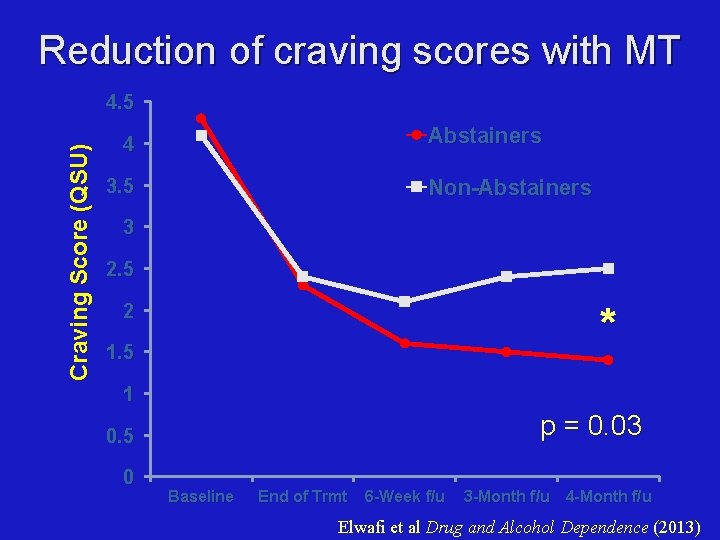 Reduction of craving scores with MT

Craving Score (QSU)

4.5
4
3.5
3
2.5
2
1.5
1
0.5
0

Abstainers
Non-Abstainers

*

p = 0.03

Baseline
End of Trmt
6-Week f/u
3-Month f/u
4-Month f/u

Elwafi et al Drug and Alcohol Dependence (2013)